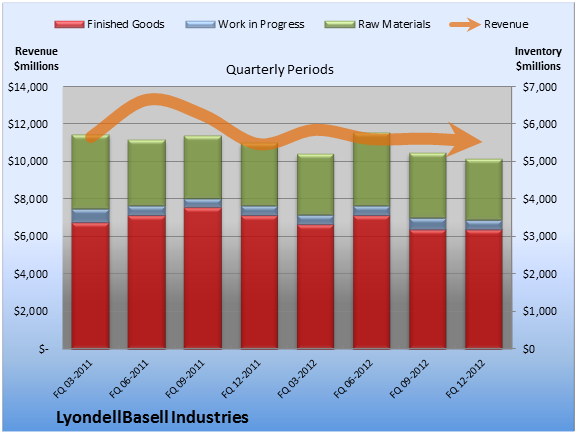 Finished Goods Work in Progress Raw Materials Revenue

Revenue $millions

Quarterly Periods

Inventory $millions

$14,000
$12,000
$10,000
$8,000
$6,000
$4,000
$2,000
$-

$7,000
$6,000
$5,000
$4,000
$3,000
$2,000
$1,000
$0

FQ 03-2011
FQ 06-2011
FQ 09-2011
FQ 12-2011
FQ 03-2012
FQ 06-2012
FQ 09-2012
FQ 12-2012

LyondellBasell Industries